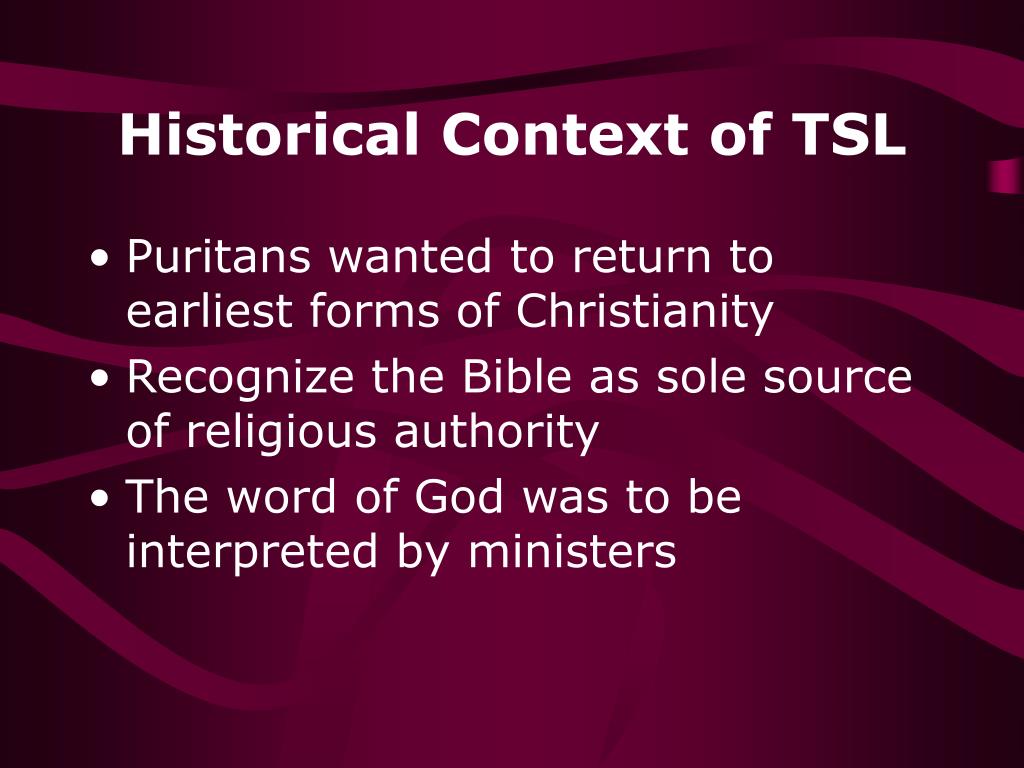 Historical Context of TSL

• Puritans wanted to return to earliest forms of Christianity
• Recognize the Bible as sole source of religious authority
• The word of God was to be interpreted by ministers